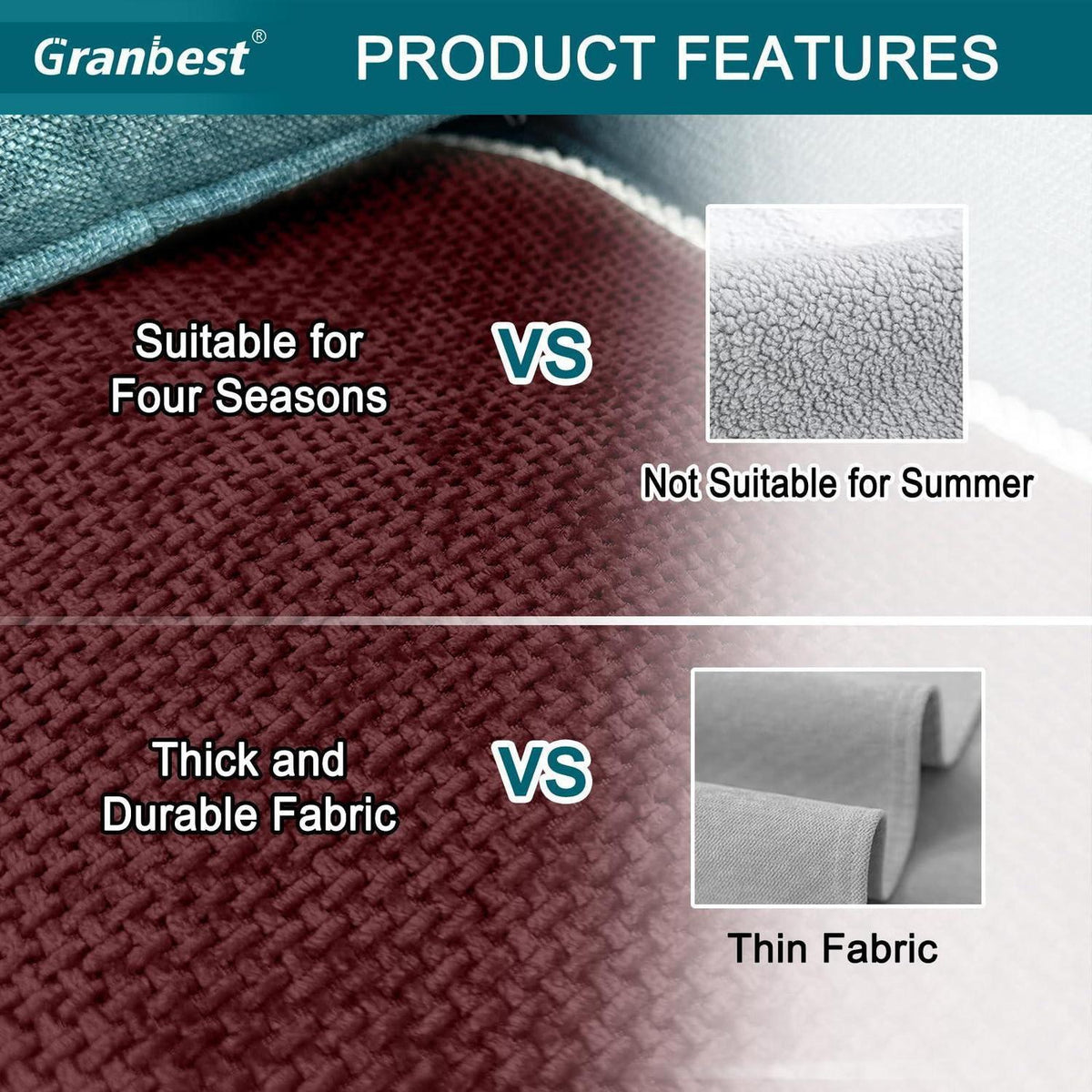 Granbest®

PRODUCT FEATURES

Suitable for Four Seasons

VS

Not Suitable for Summer

Thick and Durable Fabric

VS

Thin Fabric